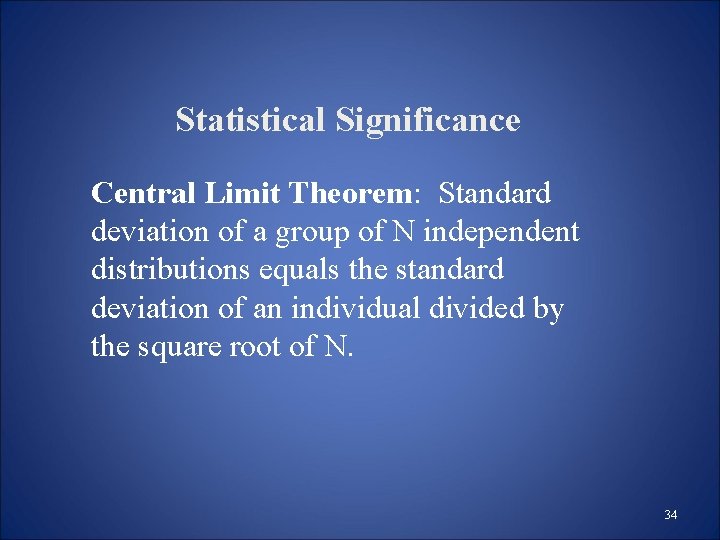 Statistical Significance

Central Limit Theorem: Standard deviation of a group of N independent distributions equals the standard deviation of an individual divided by the square root of N.

34